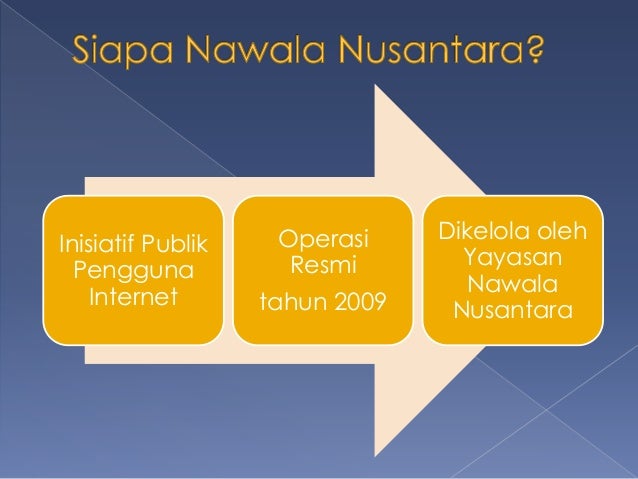 Siapa Nawala Nusantara?

Inisiatif Publik Pengguna Internet

Operasi Resmi

tahun 2009

Dikelola oleh Yayasan Nawala Nusantara